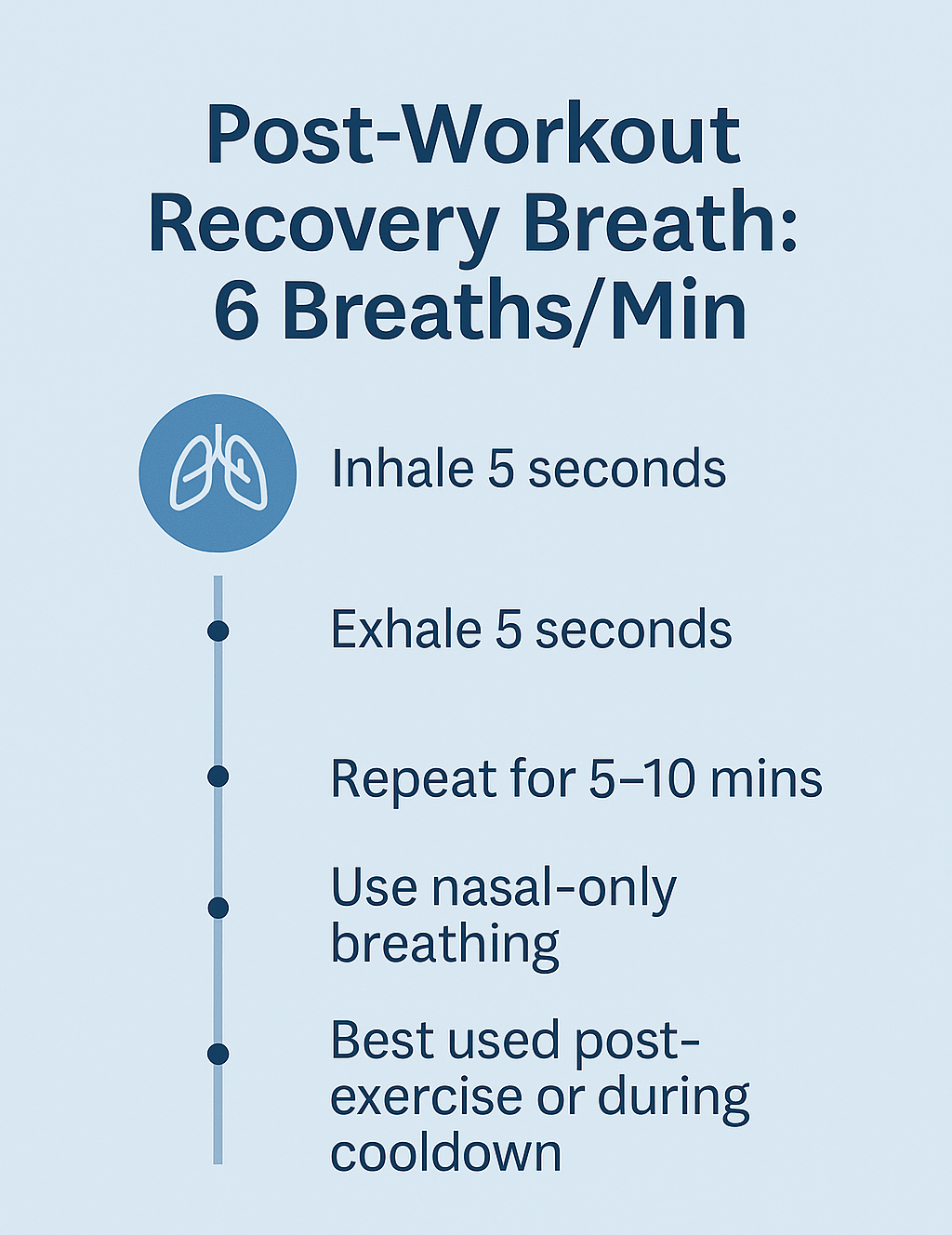 Post-Workout Recovery Breath: 6 Breaths/Min

Inhale 5 seconds

Exhale 5 seconds

Repeat for 5–10 mins

Use nasal-only breathing

Best used post-exercise or during cooldown